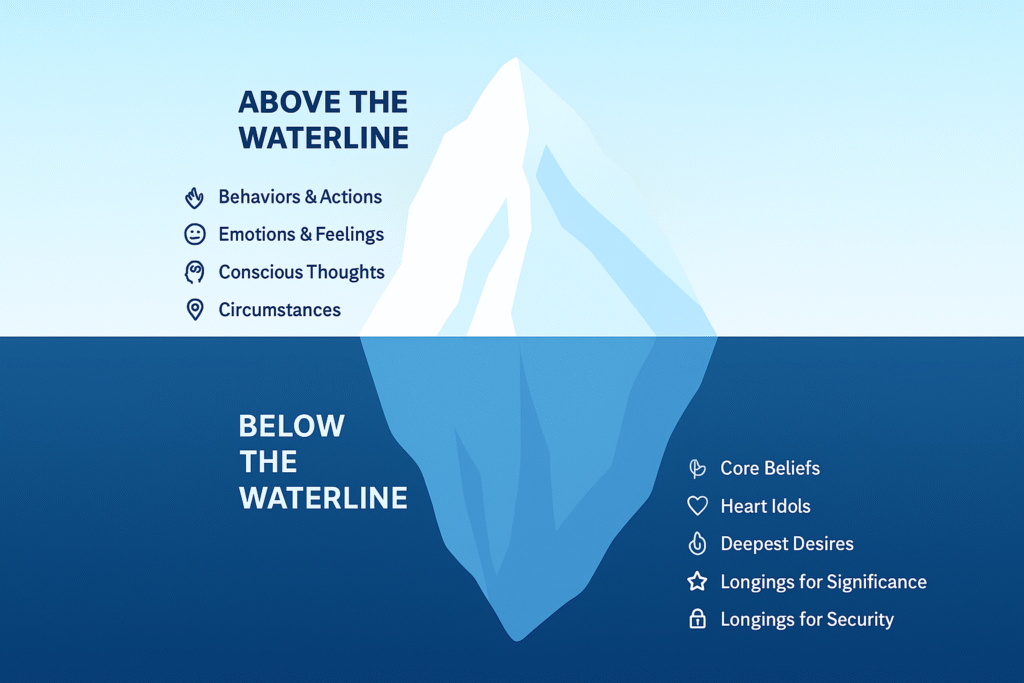 ABOVE THE WATERLINE

Behaviors & Actions

Emotions & Feelings

Conscious Thoughts

Circumstances

BELOW THE WATERLINE

Core Beliefs

Heart Idols

Deepest Desires

Longings for Significance

Longings for Security